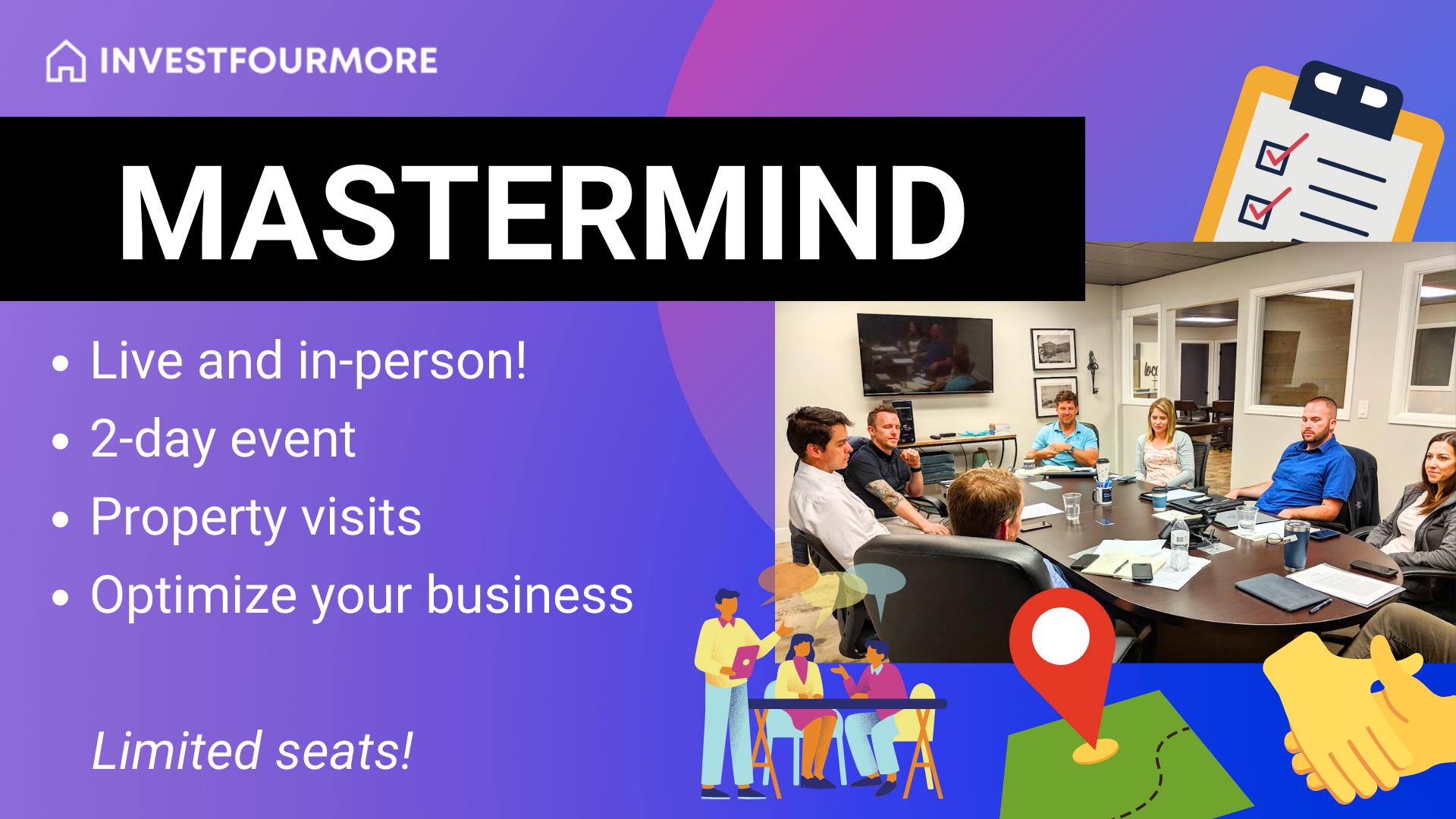 INVESTFOURMORE

MASTERMIND

• Live and in-person!
• 2-day event
• Property visits
• Optimize your business

Limited seats!